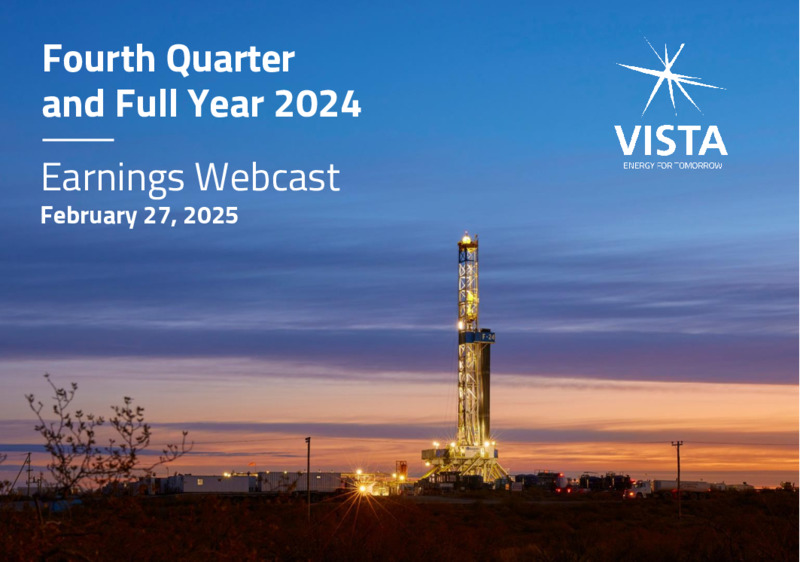 Fourth Quarter and Full Year 2024

Earnings Webcast
February 27, 2025

VISTA
ENERGY FOR TOMORROW